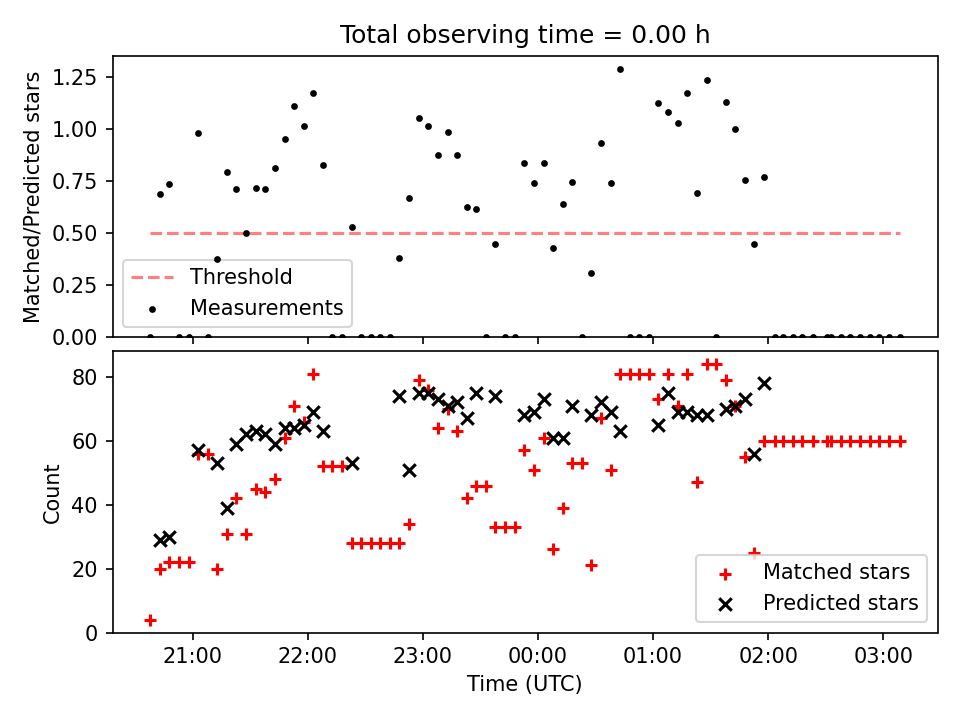 Total observing time = 0.00 h

Matched/Predicted stars

1.25
1.00
0.75
0.50
0.25
0.00

Threshold
Measurements

Count

80
60
40
20
0

Matched stars
Predicted stars

21:00
22:00
23:00
00:00
01:00
02:00
03:00

Time (UTC)